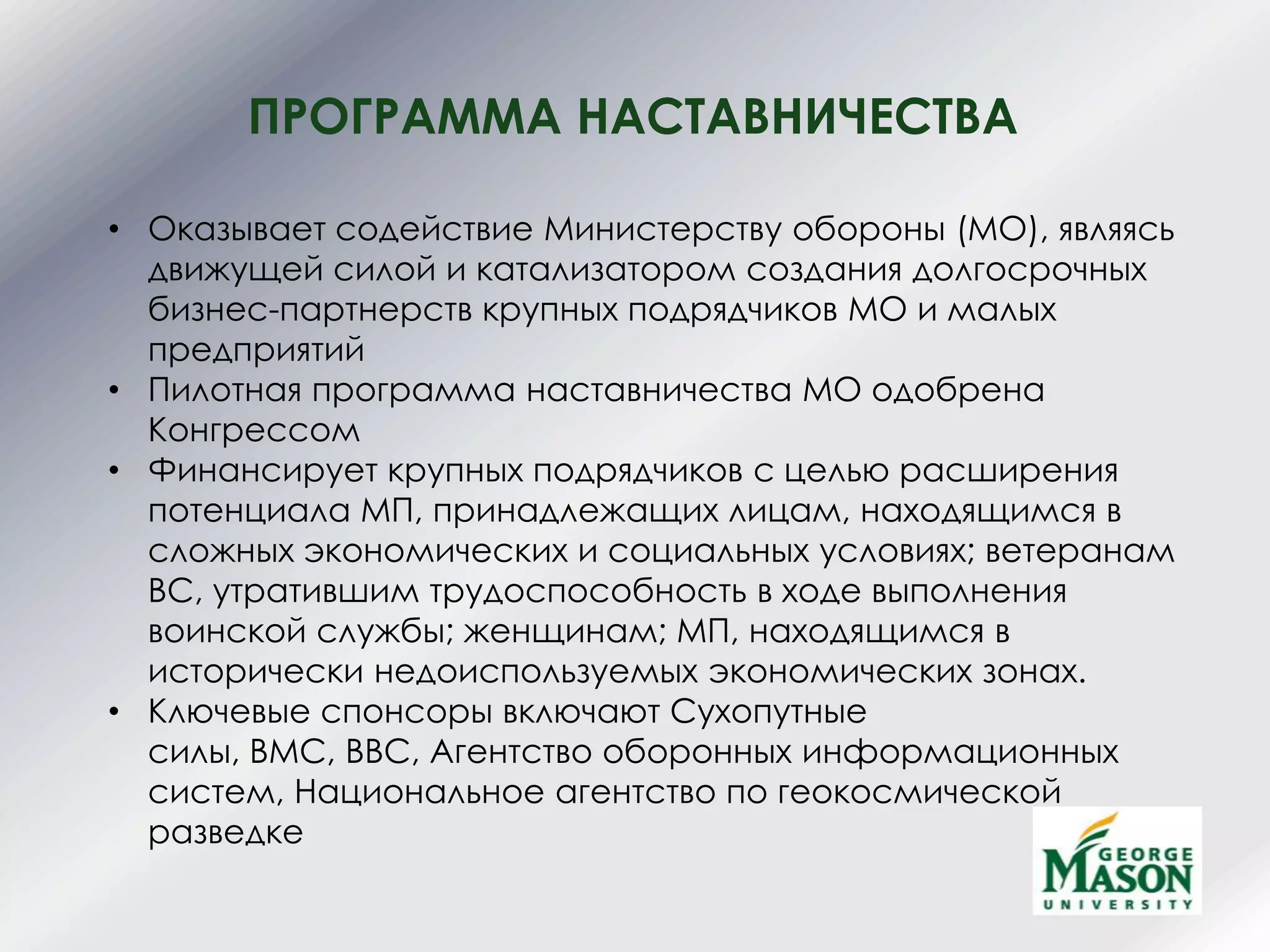 ПРОГРАММА НАСТАВНИЧЕСТВА

• Оказывает содействие Министерству обороны (МО), являясь движущей силой и катализатором создания долгосрочных бизнес-партнерств крупных подрядчиков МО и малых предприятий
• Пилотная программа наставничества МО одобрена Конгрессом
• Финансирует крупных подрядчиков с целью расширения потенциала МП, принадлежащих лицам, находящимся в сложных экономических и социальных условиях; ветеранам ВС, утратившим трудоспособность в ходе выполнения воинской службы; женщинам; МП, находящимся в исторически недоиспользуемых экономических зонах.
• Ключевые спонсоры включают Сухопутные силы, ВМС, ВВС, Агентство оборонных информационных систем, Национальное агентство по геокосмической разведке

GEORGE MASON UNIVERSITY